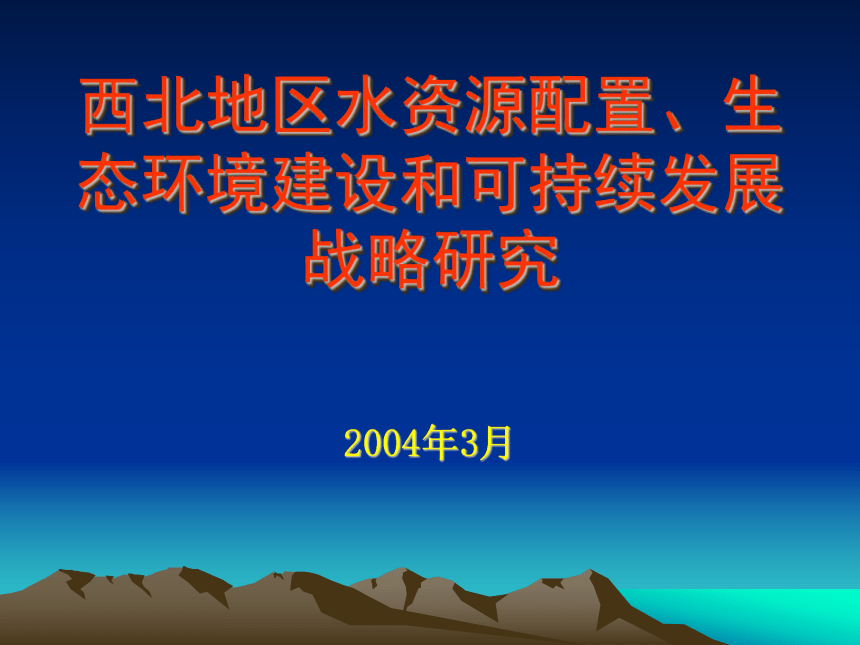 西北地区水资源配置、生态环境建设和可持续发展战略研究

2004年3月